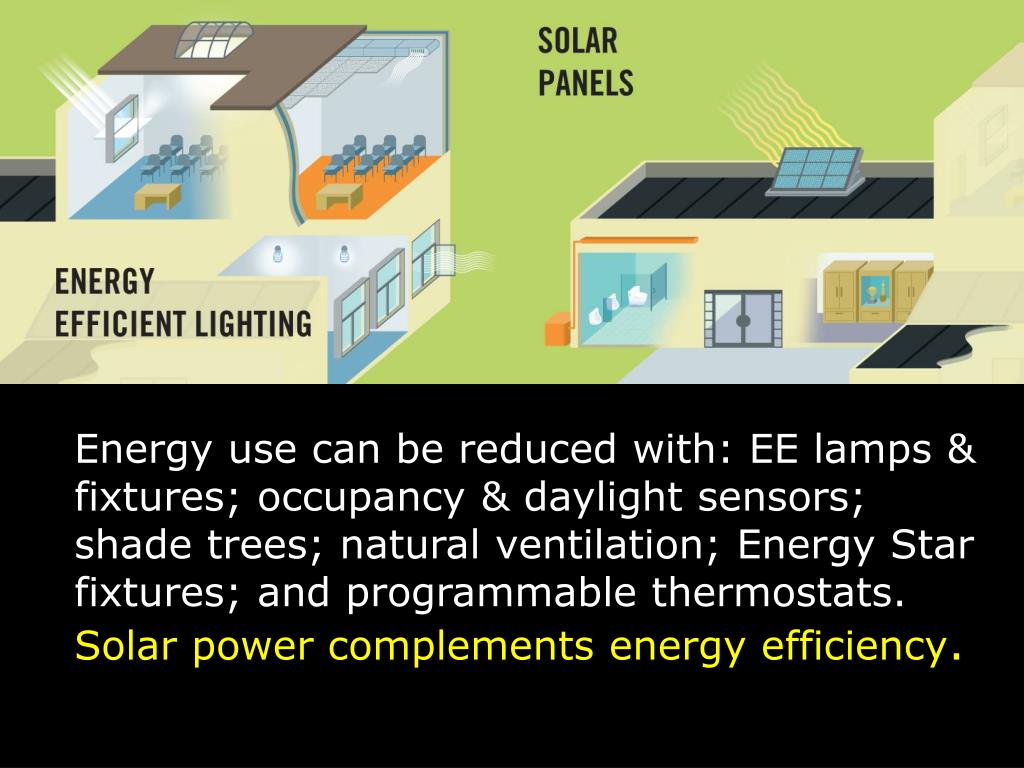 SOLAR PANELS

ENERGY EFFICIENT LIGHTING

Energy use can be reduced with: EE lamps & fixtures; occupancy & daylight sensors; shade trees; natural ventilation; Energy Star fixtures; and programmable thermostats.
Solar power complements energy efficiency.